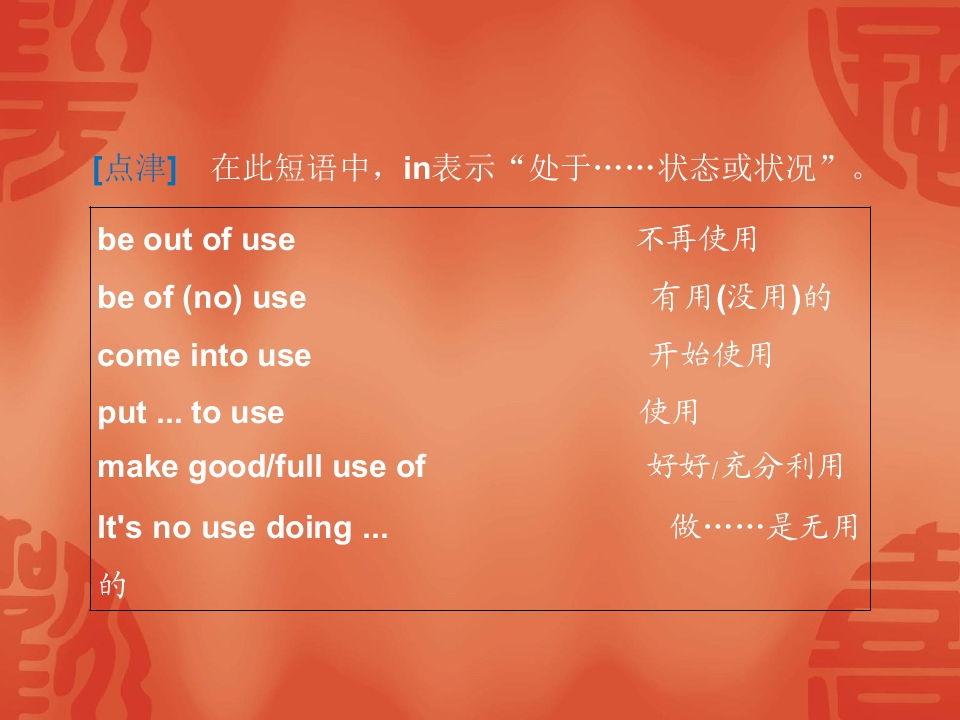 [点津]　在此短语中，in表示“处于……状态或状况”。

be out of use　不再使用
be of (no) use　有用(没用)的
come into use　开始使用
put ... to use　使用
make good/full use of　好好/充分利用
It's no use doing ...　做……是无用的